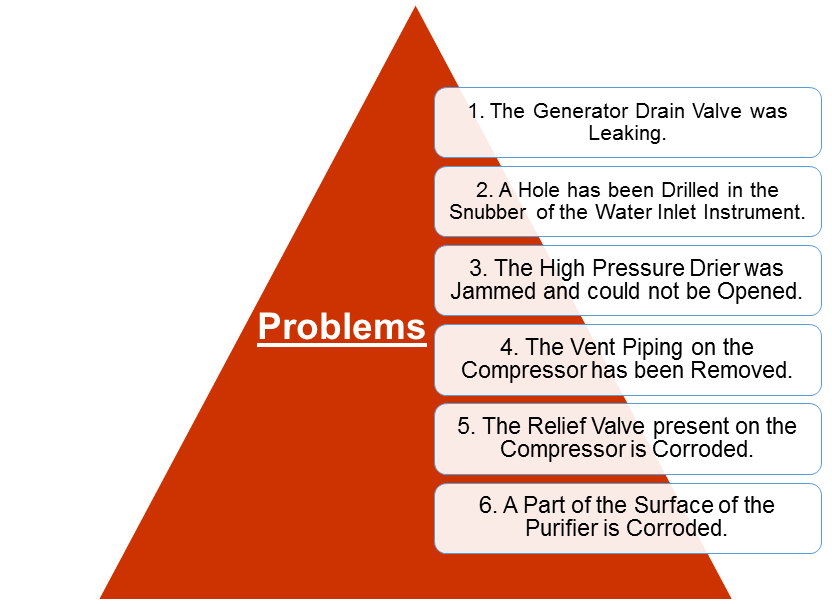 Problems

1. The Generator Drain Valve was Leaking.

2. A Hole has been Drilled in the Snubber of the Water Inlet Instrument.

3. The High Pressure Drier was Jammed and could not be Opened.

4. The Vent Piping on the Compressor has been Removed.

5. The Relief Valve present on the Compressor is Corroded.

6. A Part of the Surface of the Purifier is Corroded.